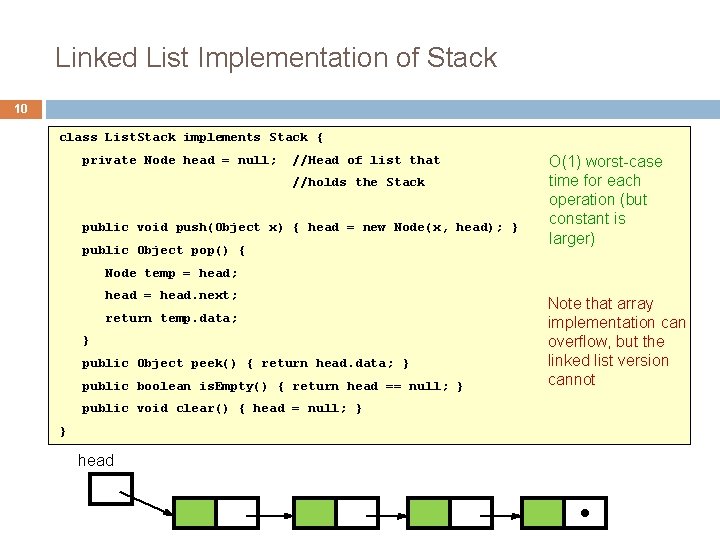 Linked List Implementation of Stack

10

class ListStack implements Stack {
  private Node head = null;  //Head of list that
                             //holds the Stack

  public void push(Object x) { head = new Node(x, head); }
  public Object pop() {
    Node temp = head;
    head = head.next;
    return temp.data;
  }
  public Object peek() { return head.data; }
  public boolean isEmpty() { return head == null; }
  public void clear() { head = null; }
}

O(1) worst-case time for each operation (but constant is larger)

Note that array implementation can overflow, but the linked list version cannot

head